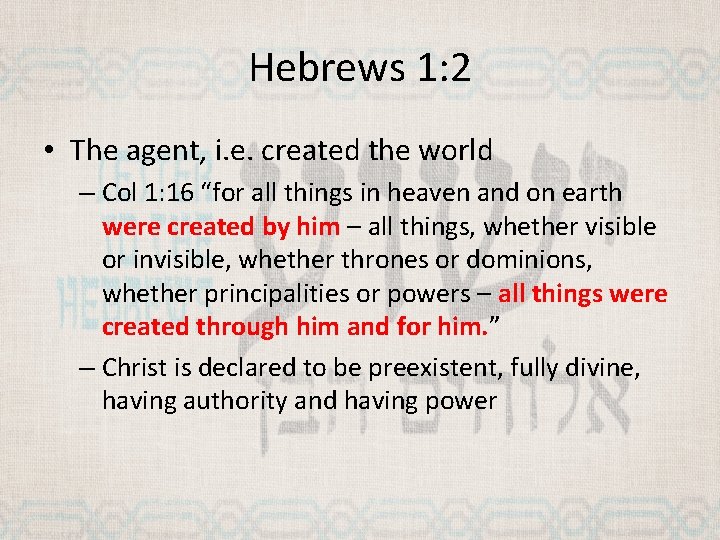 Hebrews 1:2

• The agent, i.e. created the world

– Col 1:16 “for all things in heaven and on earth were created by him – all things, whether visible or invisible, whether thrones or dominions, whether principalities or powers – all things were created through him and for him.”

– Christ is declared to be preexistent, fully divine, having authority and having power